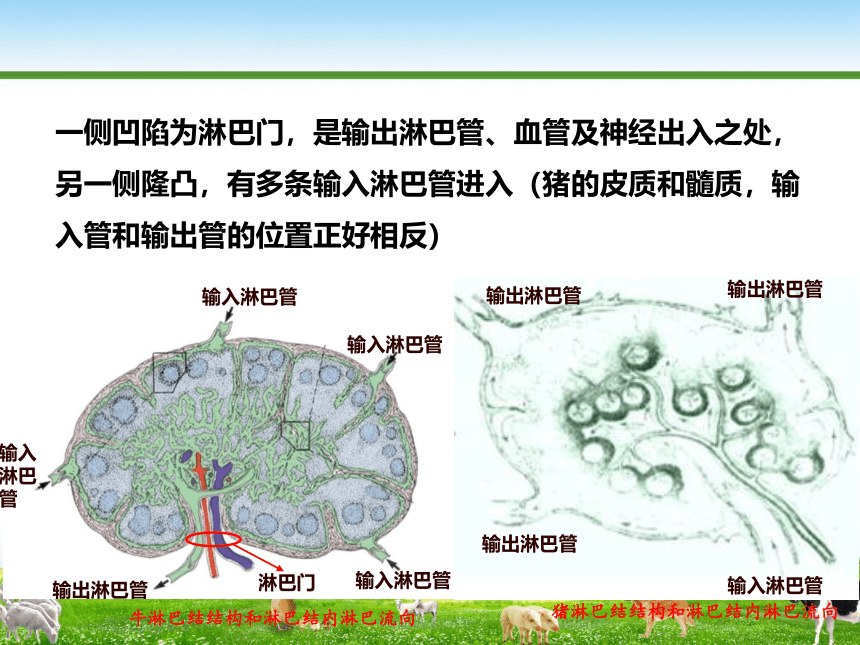 一侧凹陷为淋巴门，是输出淋巴管、血管及神经出入之处，另一侧隆凸，有多条输入淋巴管进入（猪的皮质和髓质，输入管和输出管的位置正好相反）

输入淋巴管

输入淋巴管

输入淋巴管

输出淋巴管

淋巴门

输入淋巴管

牛淋巴结结构和淋巴结内淋巴流向

输出淋巴管

输出淋巴管

输出淋巴管

输入淋巴管

猪淋巴结结构和淋巴结内淋巴流向